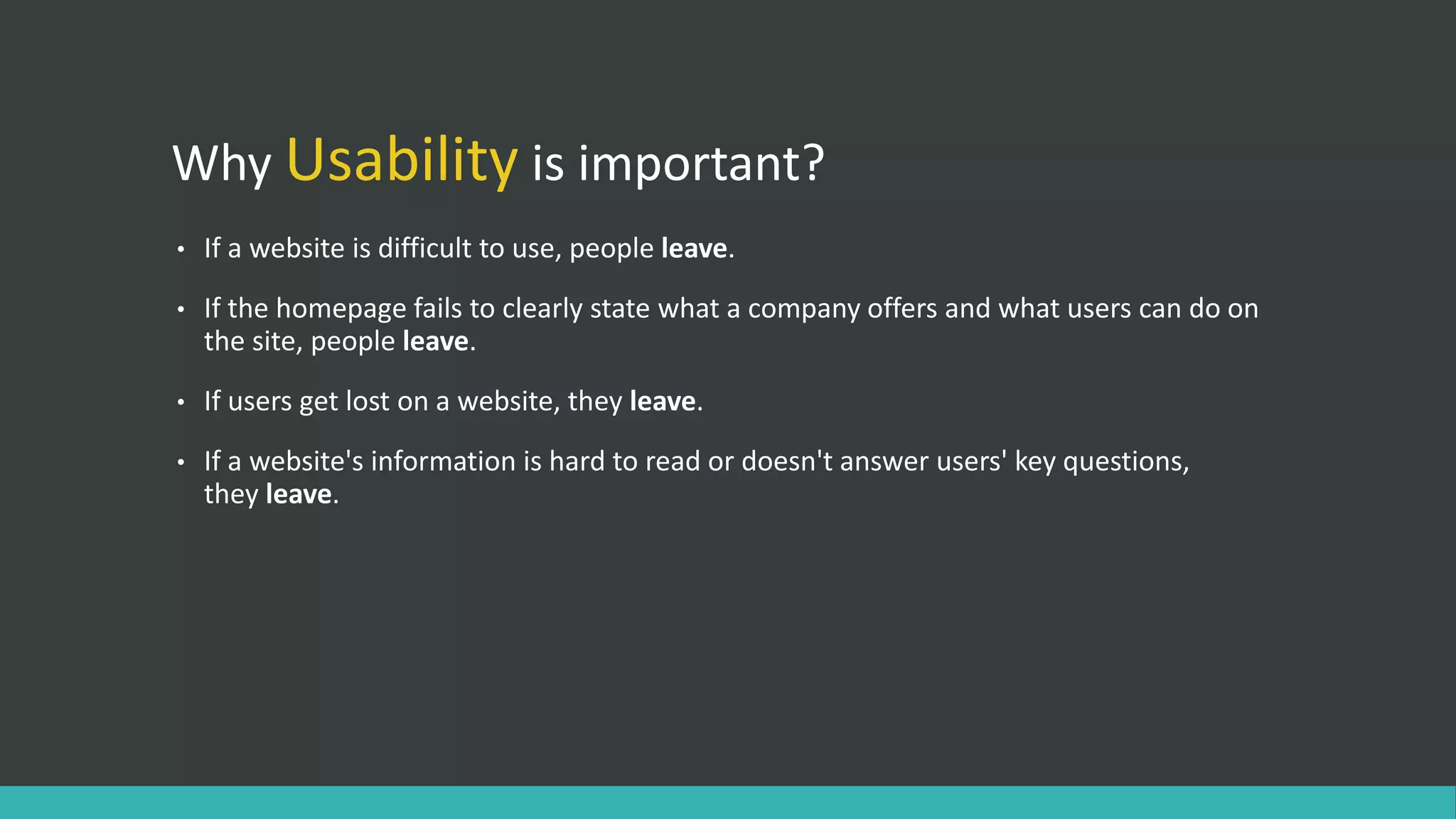 Why Usability is important?

• If a website is difficult to use, people leave.

• If the homepage fails to clearly state what a company offers and what users can do on the site, people leave.

• If users get lost on a website, they leave.

• If a website's information is hard to read or doesn't answer users' key questions, they leave.